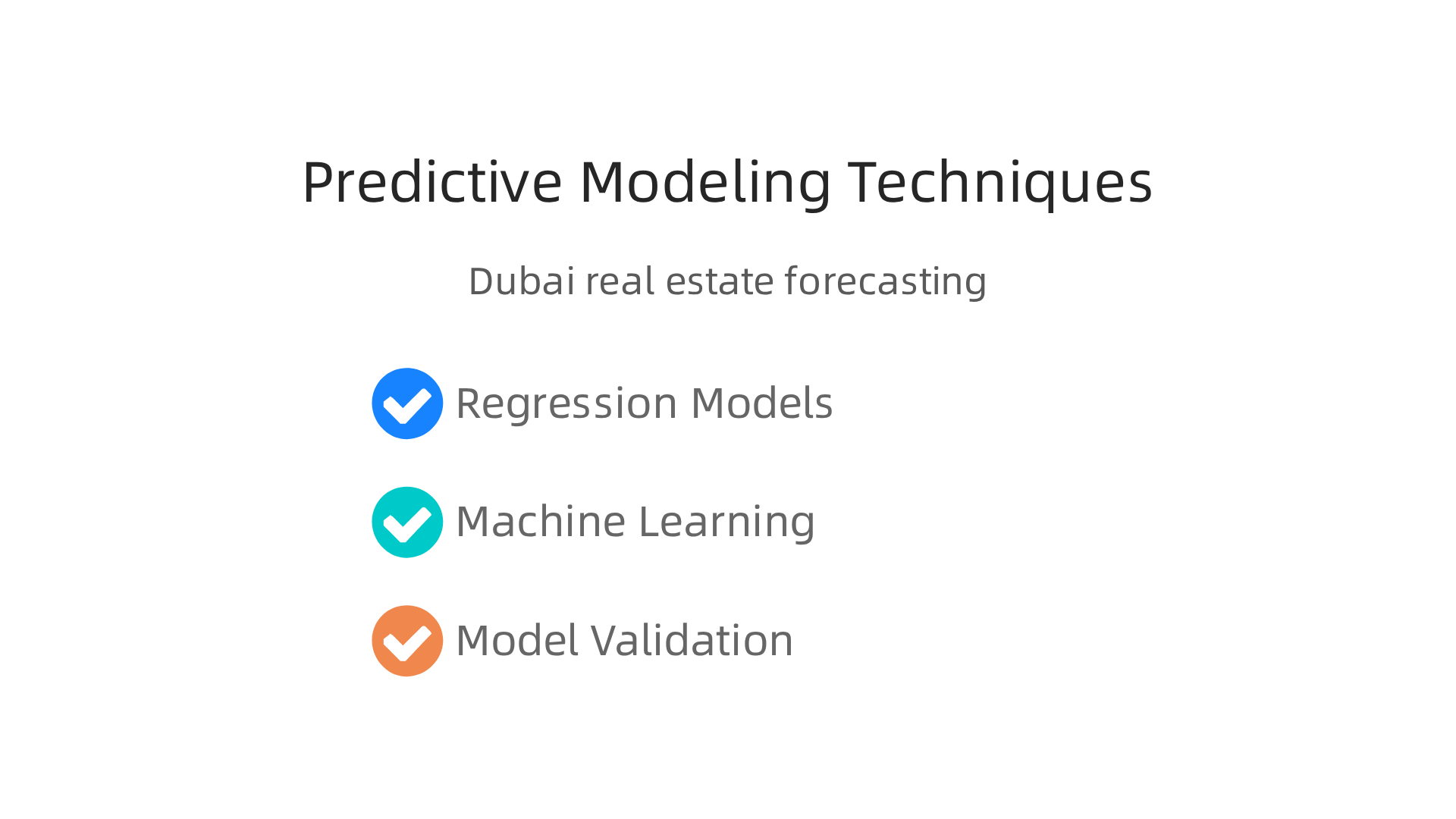 Predictive Modeling Techniques

Dubai real estate forecasting

Regression Models

Machine Learning

Model Validation